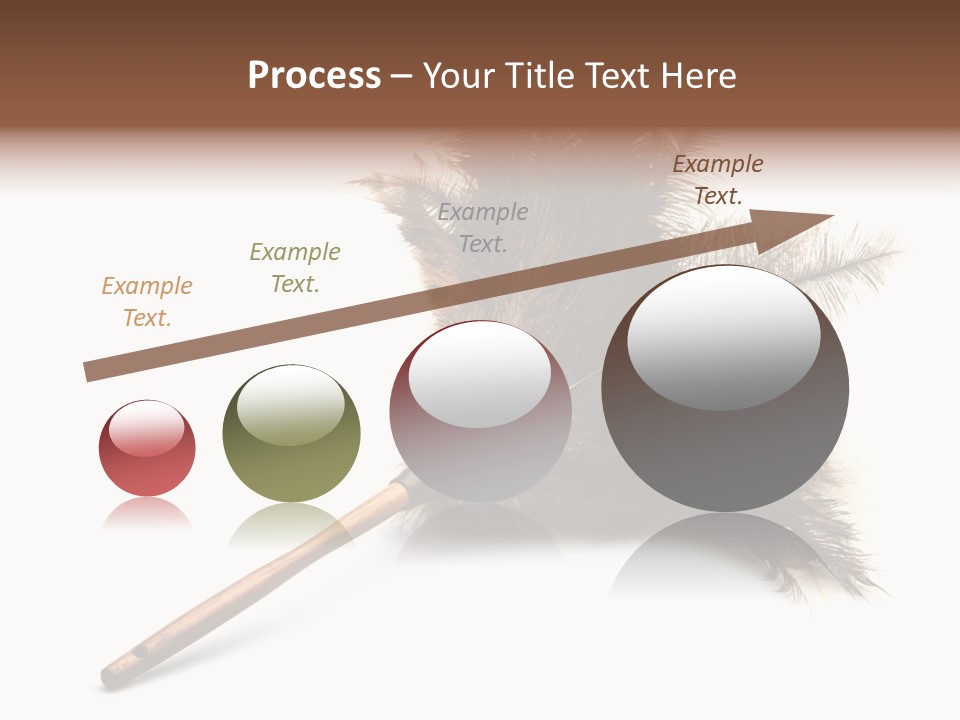 Process – Your Title Text Here

Example Text.

Example Text.

Example Text.

Example Text.